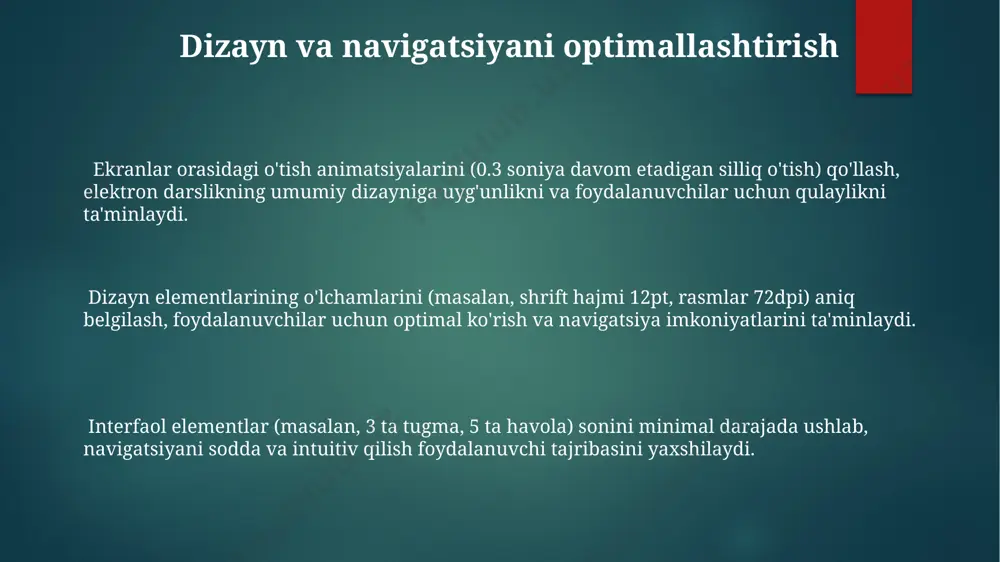 Dizayn va navigatsiyani optimallashtirish

Ekranlar orasidagi o'tish animatsiyalarini (0.3 soniya davom etadigan silliq o'tish) qo'llash, elektron darslikning umumiy dizayniga uyg'unlikni va foydalanuvchilar uchun qulaylikni ta'minlaydi.

Dizayn elementlarining o'lchamlarini (masalan, shrift hajmi 12pt, rasmlar 72dpi) aniq belgilash, foydalanuvchilar uchun optimal ko'rish va navigatsiya imkoniyatlarini ta'minlaydi.

Interfaol elementlar (masalan, 3 ta tugma, 5 ta havola) sonini minimal darajada ushlab, navigatsiyani sodda va intuitiv qilish foydalanuvchi tajribasini yaxshilaydi.